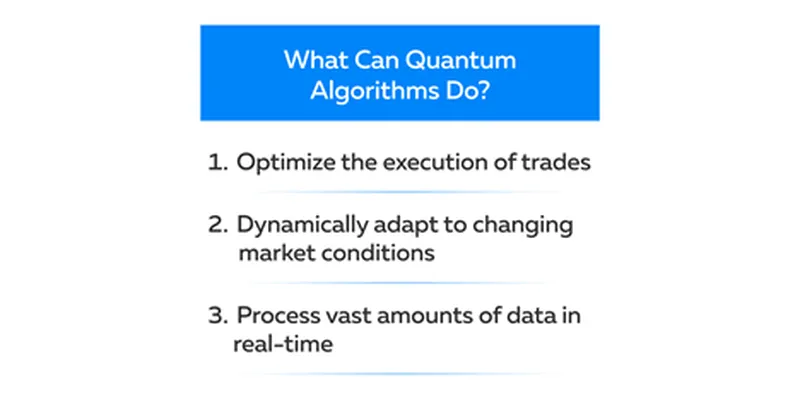 What Can Quantum Algorithms Do?

1. Optimize the execution of trades

2. Dynamically adapt to changing market conditions

3. Process vast amounts of data in real-time